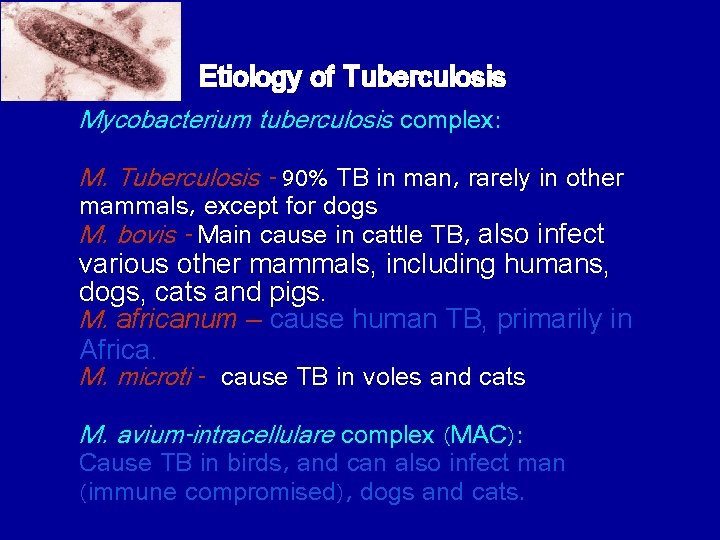 Etiology of Tuberculosis

Mycobacterium tuberculosis complex:

M. Tuberculosis - 90% TB in man, rarely in other mammals, except for dogs
M. bovis - Main cause in cattle TB, also infect various other mammals, including humans, dogs, cats and pigs.
M. africanum – cause human TB, primarily in Africa.
M. microti - cause TB in voles and cats

M. avium-intracellulare complex (MAC):
Cause TB in birds, and can also infect man (immune compromised), dogs and cats.